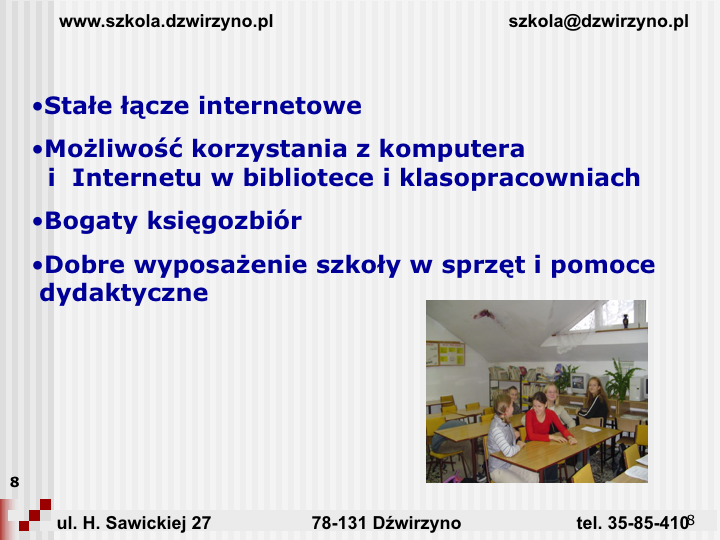 www.szkola.dzwirzyno.pl szkola@dzwirzyno.pl

•Stałe łącze internetowe

•Możliwość korzystania z komputera i Internetu w bibliotece i klasopracowniach

•Bogaty księgozbiór

•Dobre wyposażenie szkoły w sprzęt i pomoce dydaktyczne

8

ul. H. Sawickiej 27 78-131 Dźwirzyno tel. 35-85-410

8